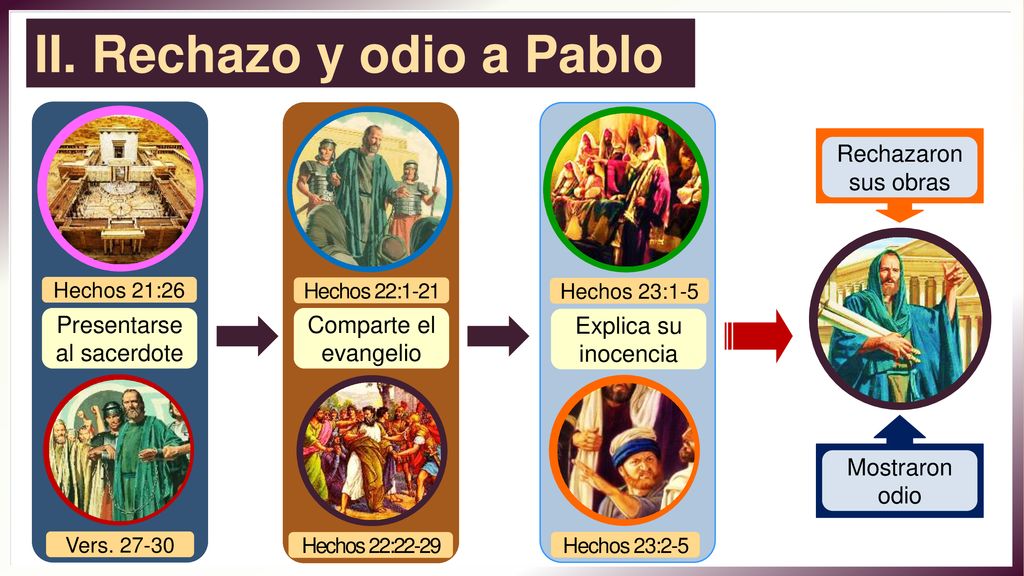 II. Rechazo y odio a Pablo

Hechos 21:26
Presentarse al sacerdote
Vers. 27-30

Hechos 22:1-21
Comparte el evangelio
Hechos 22:22-29

Hechos 23:1-5
Explica su inocencia
Hechos 23:2-5

Rechazaron sus obras

Mostraron odio